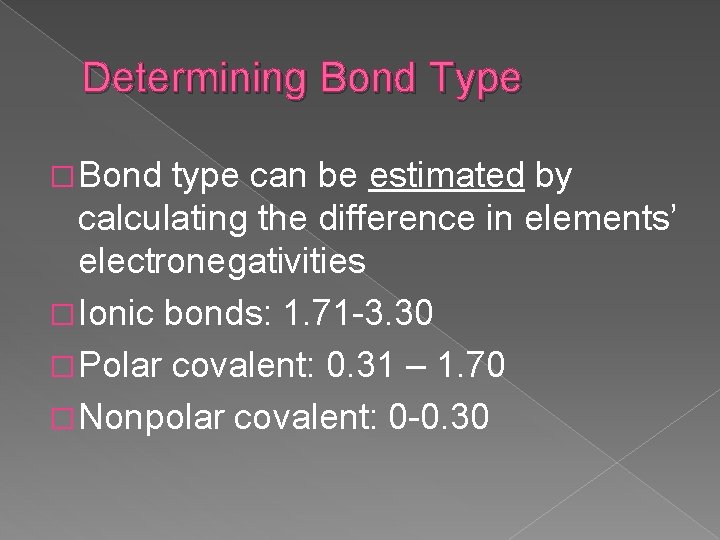 Determining Bond Type

□ Bond type can be estimated by calculating the difference in elements' electronegativities

□ Ionic bonds: 1.71-3.30

□ Polar covalent: 0.31 – 1.70

□ Nonpolar covalent: 0-0.30